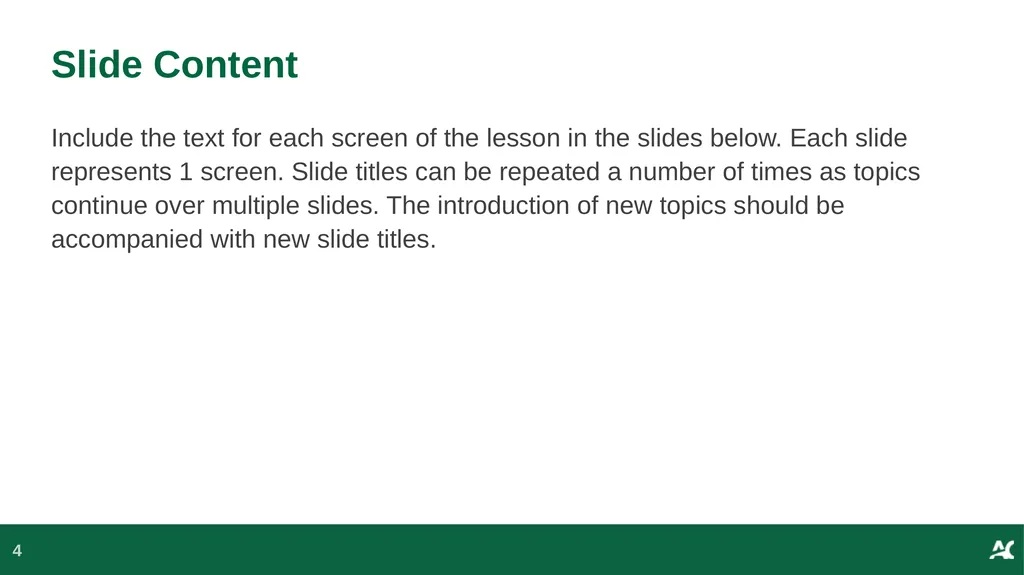 Slide Content

Include the text for each screen of the lesson in the slides below. Each slide represents 1 screen. Slide titles can be repeated a number of times as topics continue over multiple slides. The introduction of new topics should be accompanied with new slide titles.

4